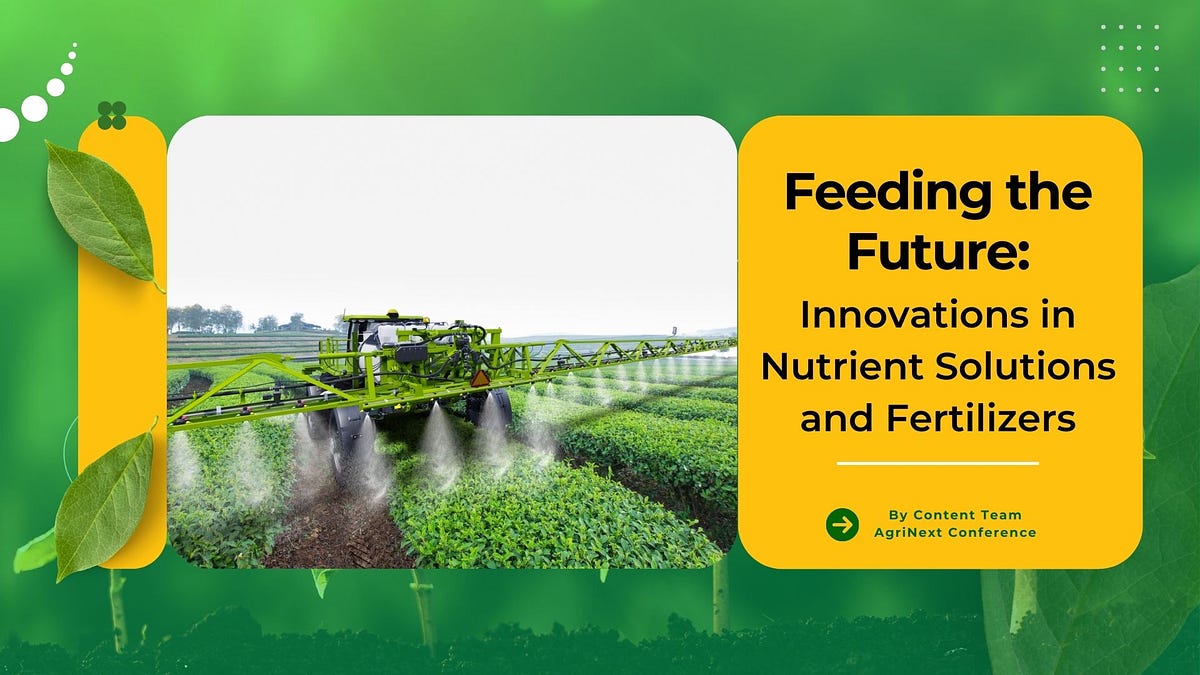 Feeding the Future:

Innovations in Nutrient Solutions and Fertilizers

By Content Team
AgriNext Conference